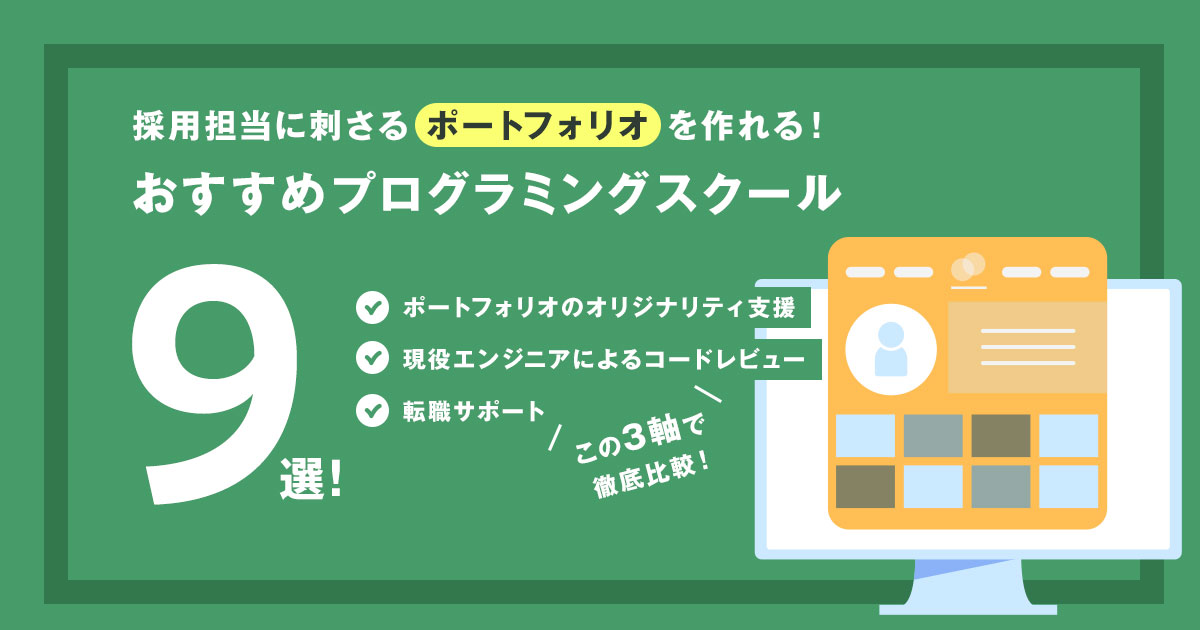 採用担当に刺さるポートフォリオを作れる！
おすすめプログラミングスクール

9選！

ポートフォリオのオリジナリティ支援
現役エンジニアによるコードレビュー
転職サポート

この3軸で徹底比較！